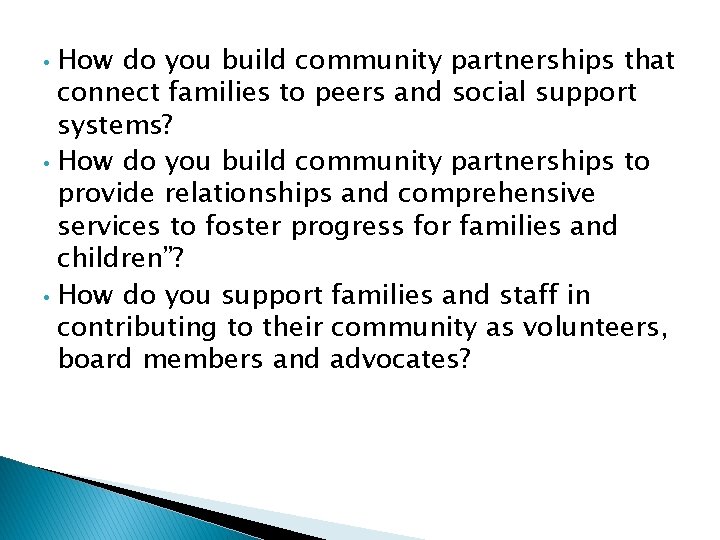 • How do you build community partnerships that connect families to peers and social support systems?
• How do you build community partnerships to provide relationships and comprehensive services to foster progress for families and children”?
• How do you support families and staff in contributing to their community as volunteers, board members and advocates?